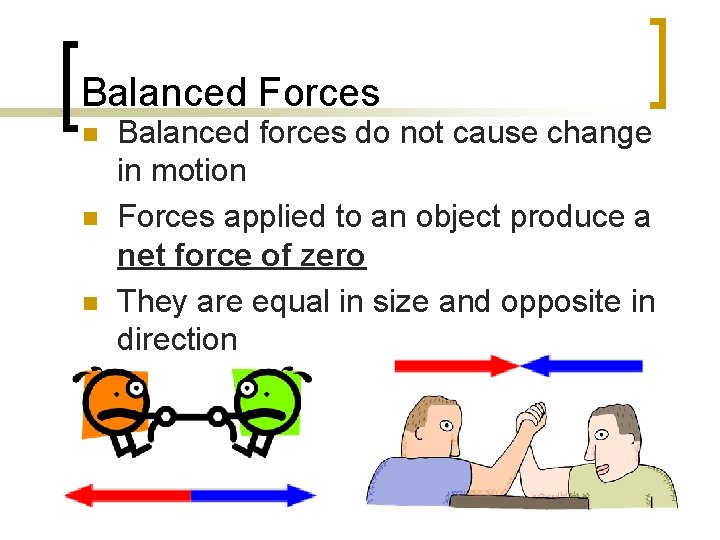 Balanced Forces

Balanced forces do not cause change in motion

Forces applied to an object produce a net force of zero

They are equal in size and opposite in direction